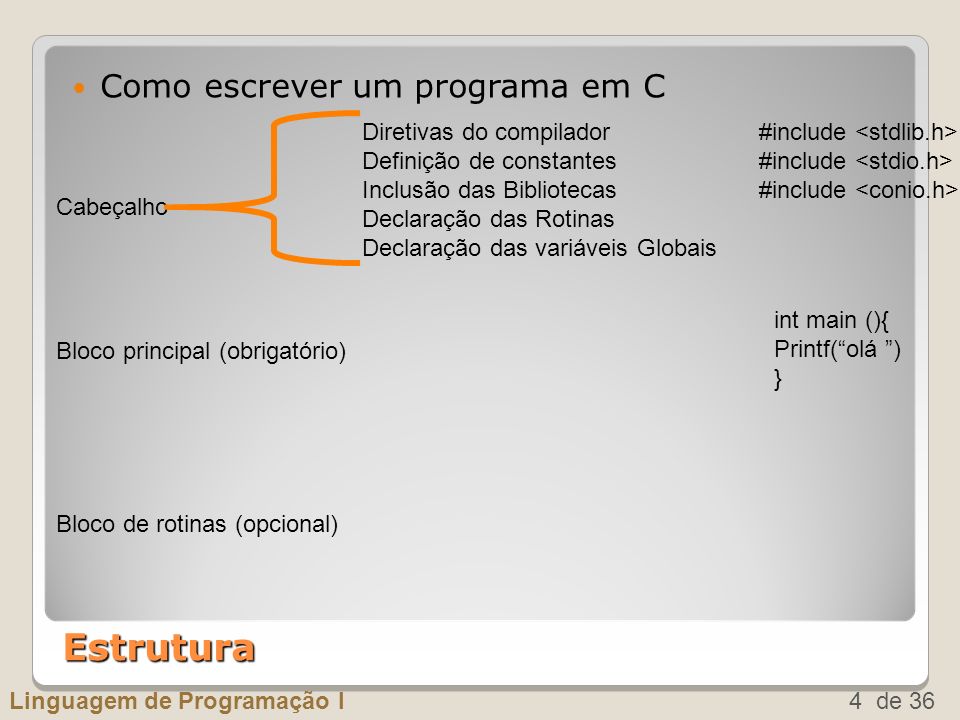 Como escrever um programa em C

Cabeçalho

Diretivas do compilador
Definição de constantes
Inclusão das Bibliotecas
Declaração das Rotinas
Declaração das variáveis Globais

#include <stdlib.h>
#include <stdio.h>
#include <conio.h>

Bloco principal (obrigatório)

int main (){
Printf(“olá ”)
}

Bloco de rotinas (opcional)

Estrutura

Linguagem de Programação I

4 de 36